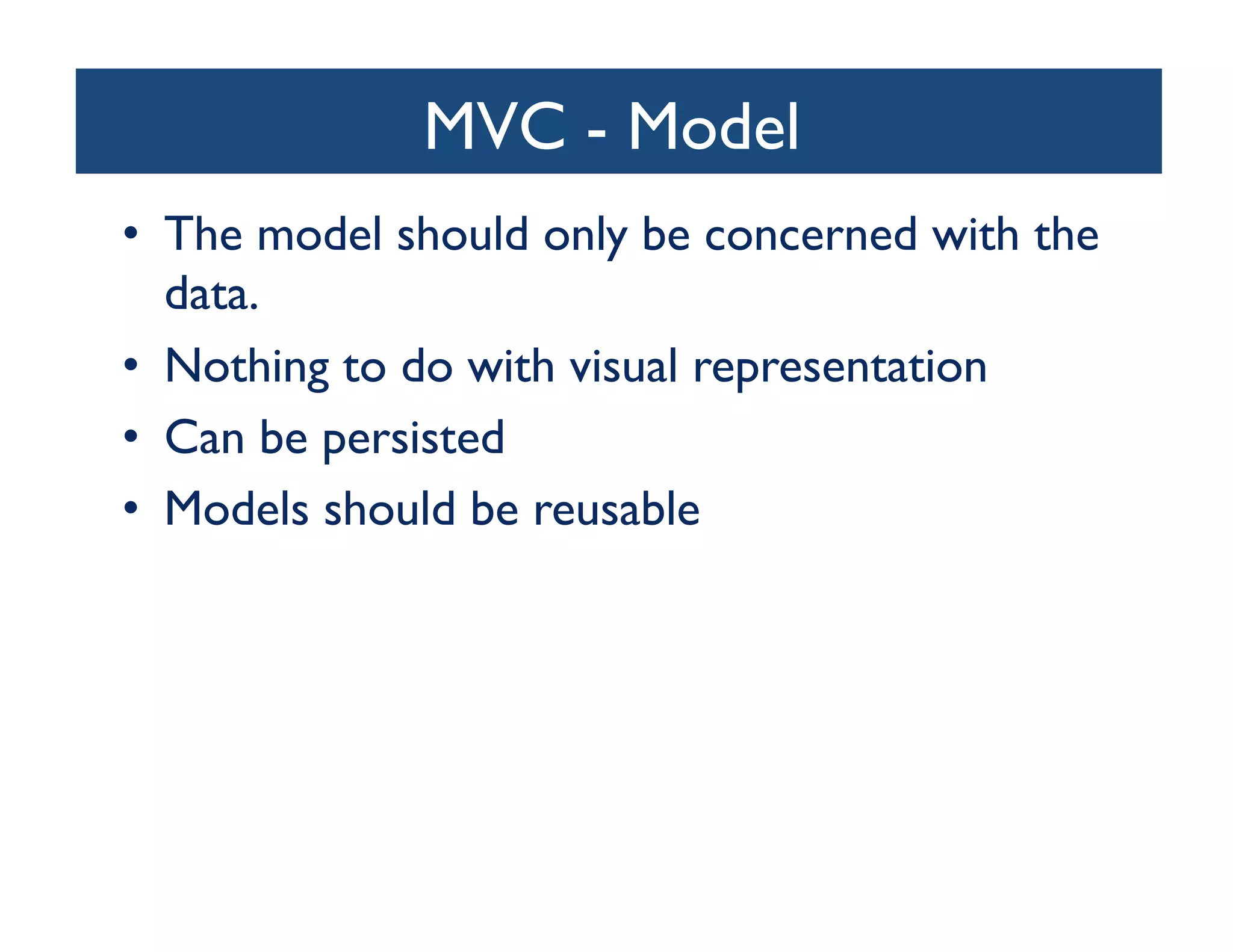 MVC - Model

• The model should only be concerned with the data.
• Nothing to do with visual representation
• Can be persisted
• Models should be reusable